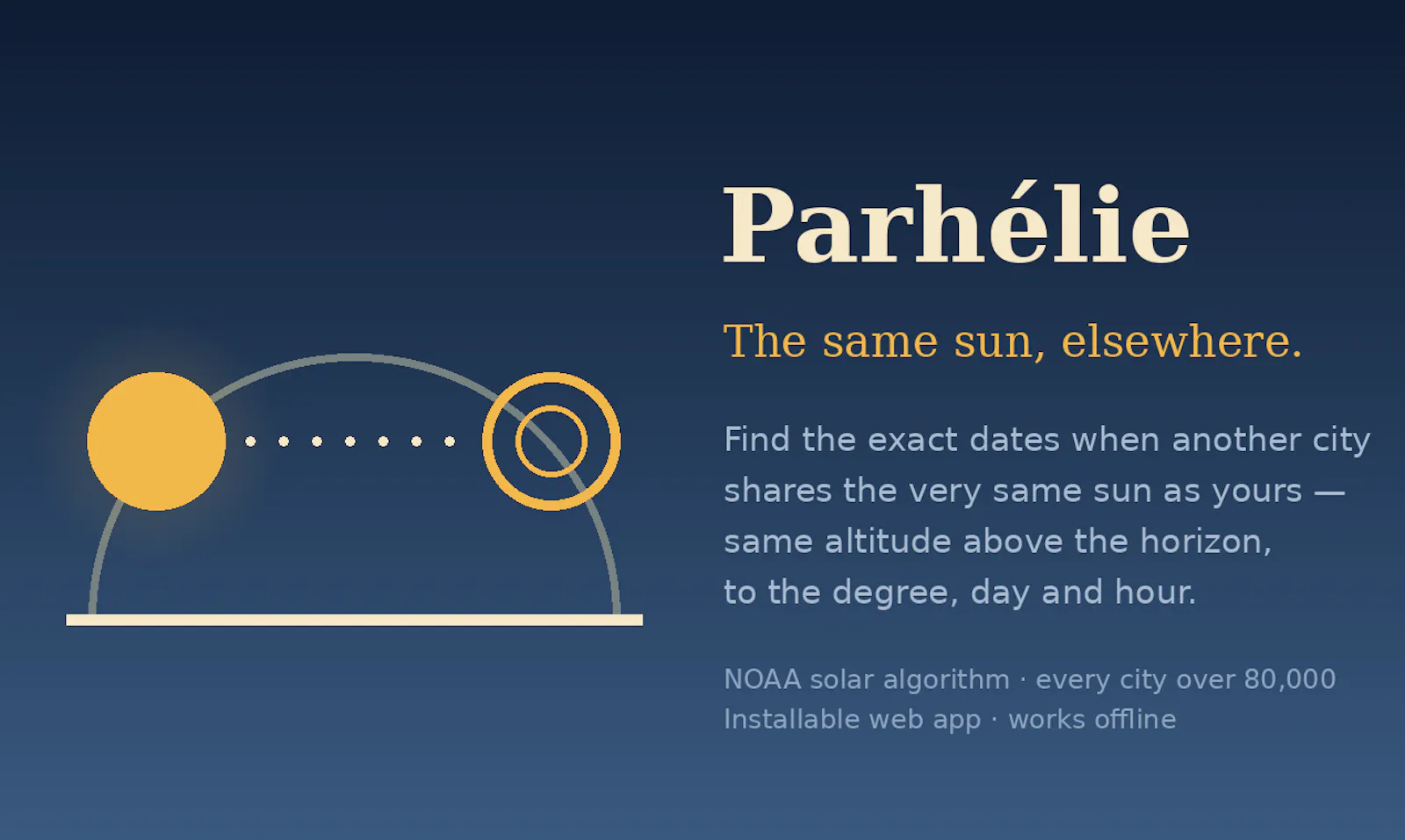 Parhélie

The same sun, elsewhere.

Find the exact dates when another city shares the very same sun as yours — same altitude above the horizon, to the degree, day and hour.

NOAA solar algorithm · every city over 80,000
Installable web app · works offline